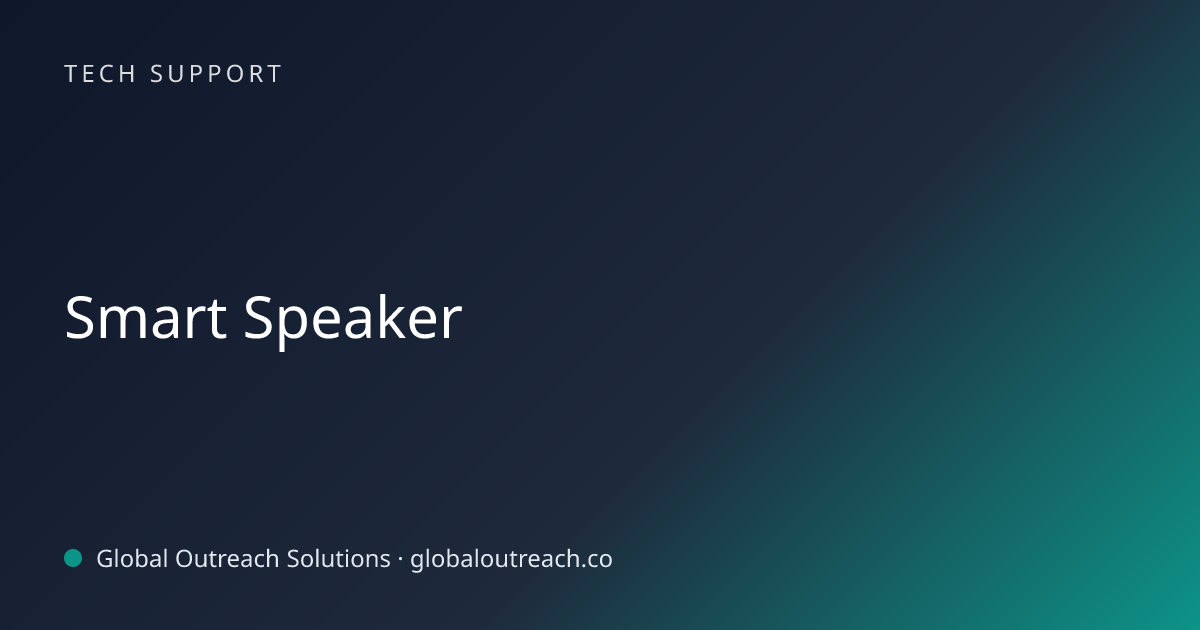 TECH SUPPORT

Smart Speaker

Global Outreach Solutions · globaloutreach.co